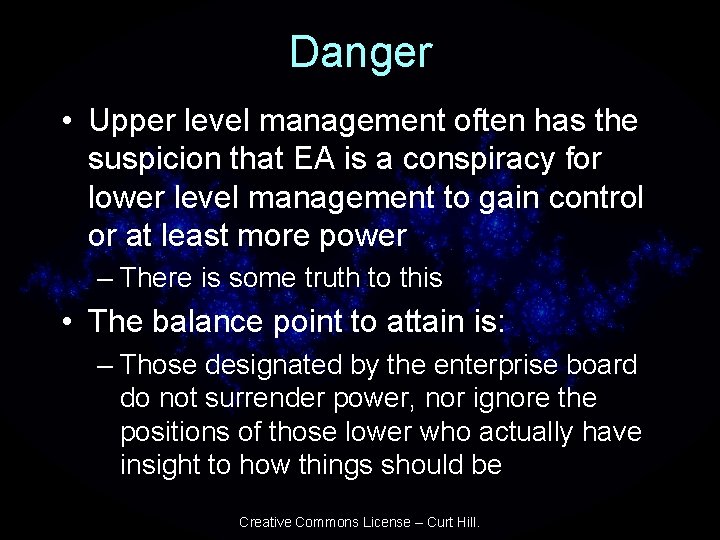 Danger

• Upper level management often has the suspicion that EA is a conspiracy for lower level management to gain control or at least more power

– There is some truth to this

• The balance point to attain is:

– Those designated by the enterprise board do not surrender power, nor ignore the positions of those lower who actually have insight to how things should be

Creative Commons License – Curt Hill.